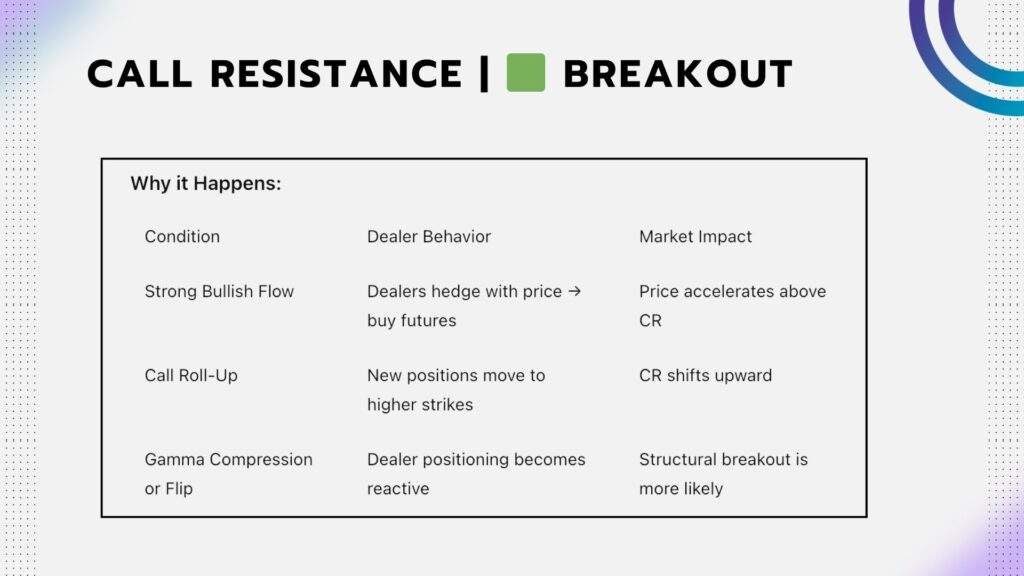 CALL RESISTANCE | 🟩 BREAKOUT

Why it Happens:

| Condition | Dealer Behavior | Market Impact |
|---|---|---|
| Strong Bullish Flow | Dealers hedge with price → buy futures | Price accelerates above CR |
| Call Roll-Up | New positions move to higher strikes | CR shifts upward |
| Gamma Compression or Flip | Dealer positioning becomes reactive | Structural breakout is more likely |